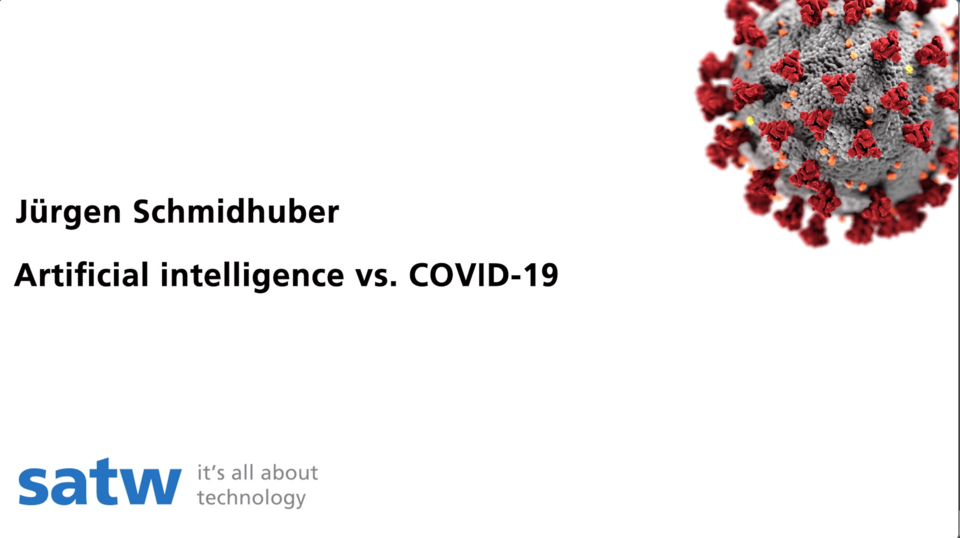 Jürgen Schmidhuber

Artificial intelligence vs. COVID-19

satw it's all about technology